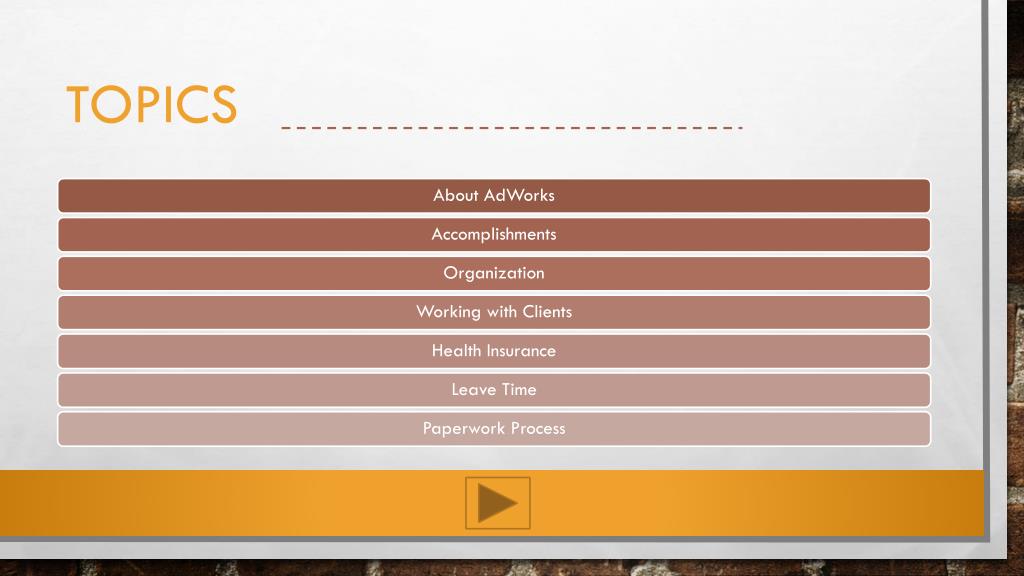 TOPICS

About AdWorks

Accomplishments

Organization

Working with Clients

Health Insurance

Leave Time

Paperwork Process